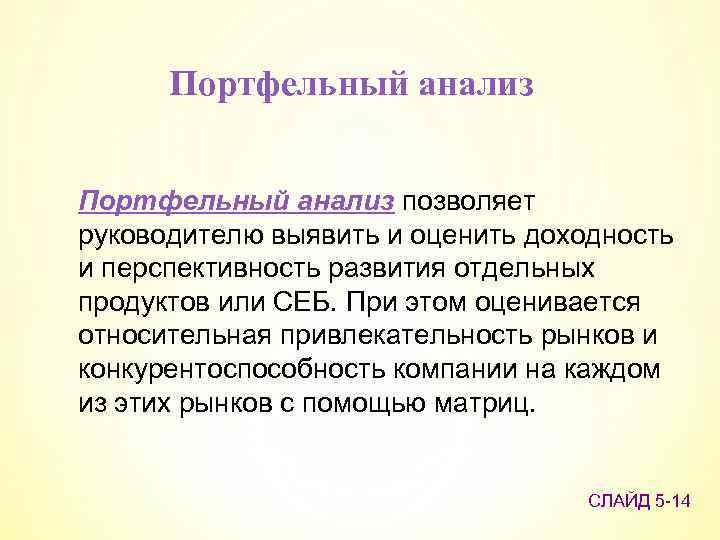 Портфельный анализ

Портфельный анализ позволяет руководителю выявить и оценить доходность и перспективность развития отдельных продуктов или СЕБ. При этом оценивается относительная привлекательность рынков и конкурентоспособность компании на каждом из этих рынков с помощью матриц.

СЛАЙД 5-14